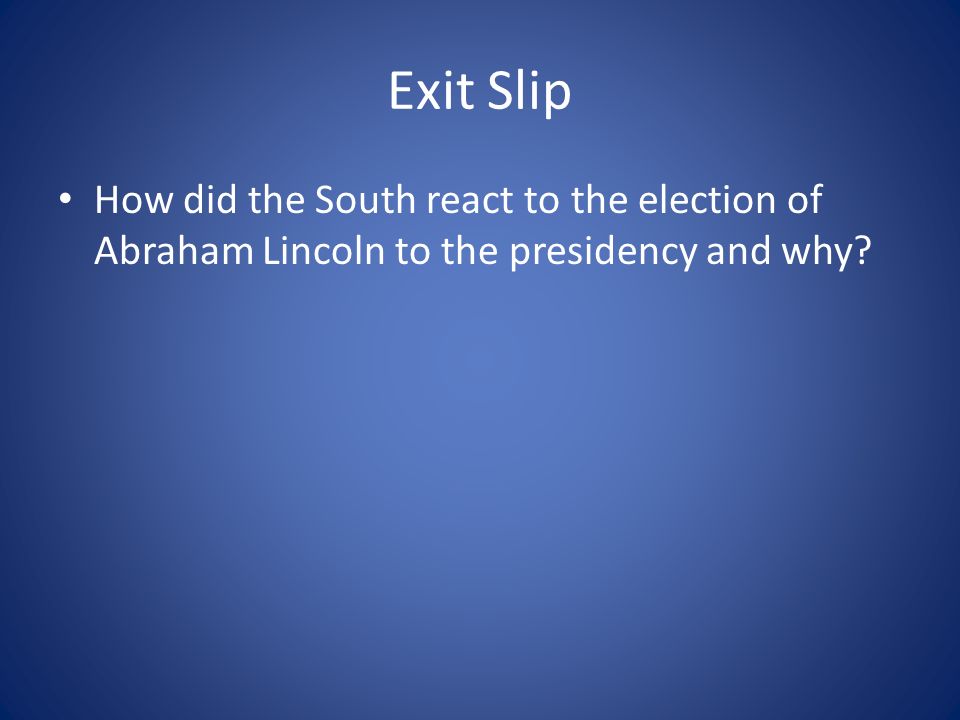 Exit Slip

• How did the South react to the election of Abraham Lincoln to the presidency and why?